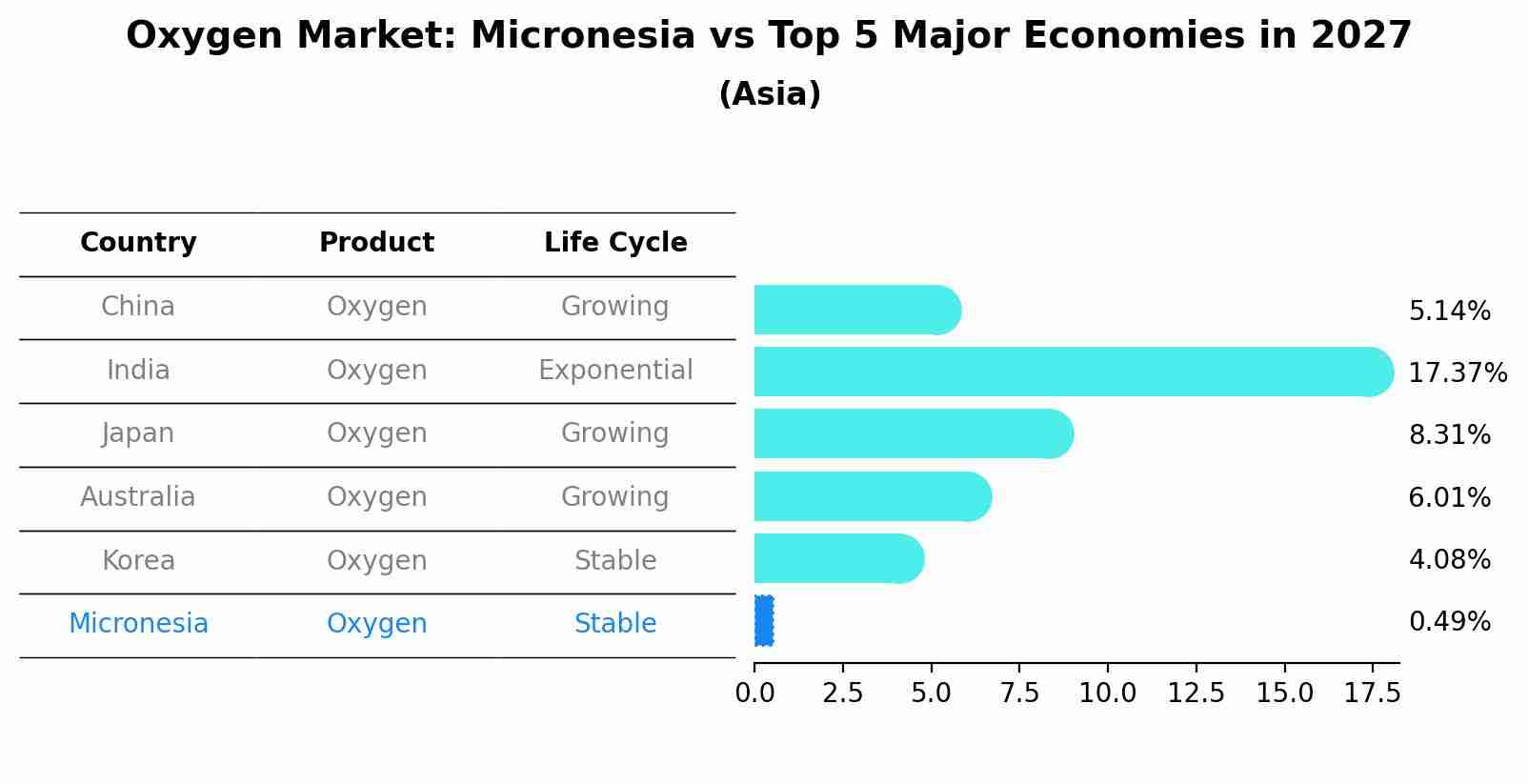 Oxygen Market: Micronesia vs Top 5 Major Economies in 2027

(Asia)

| Country | Product | Life Cycle |
|---|---|---|
| China | Oxygen | Growing |
| India | Oxygen | Exponential |
| Japan | Oxygen | Growing |
| Australia | Oxygen | Growing |
| Korea | Oxygen | Stable |
| Micronesia | Oxygen | Stable |

5.14%
17.37%
8.31%
6.01%
4.08%
0.49%

0.0 2.5 5.0 7.5 10.0 12.5 15.0 17.5